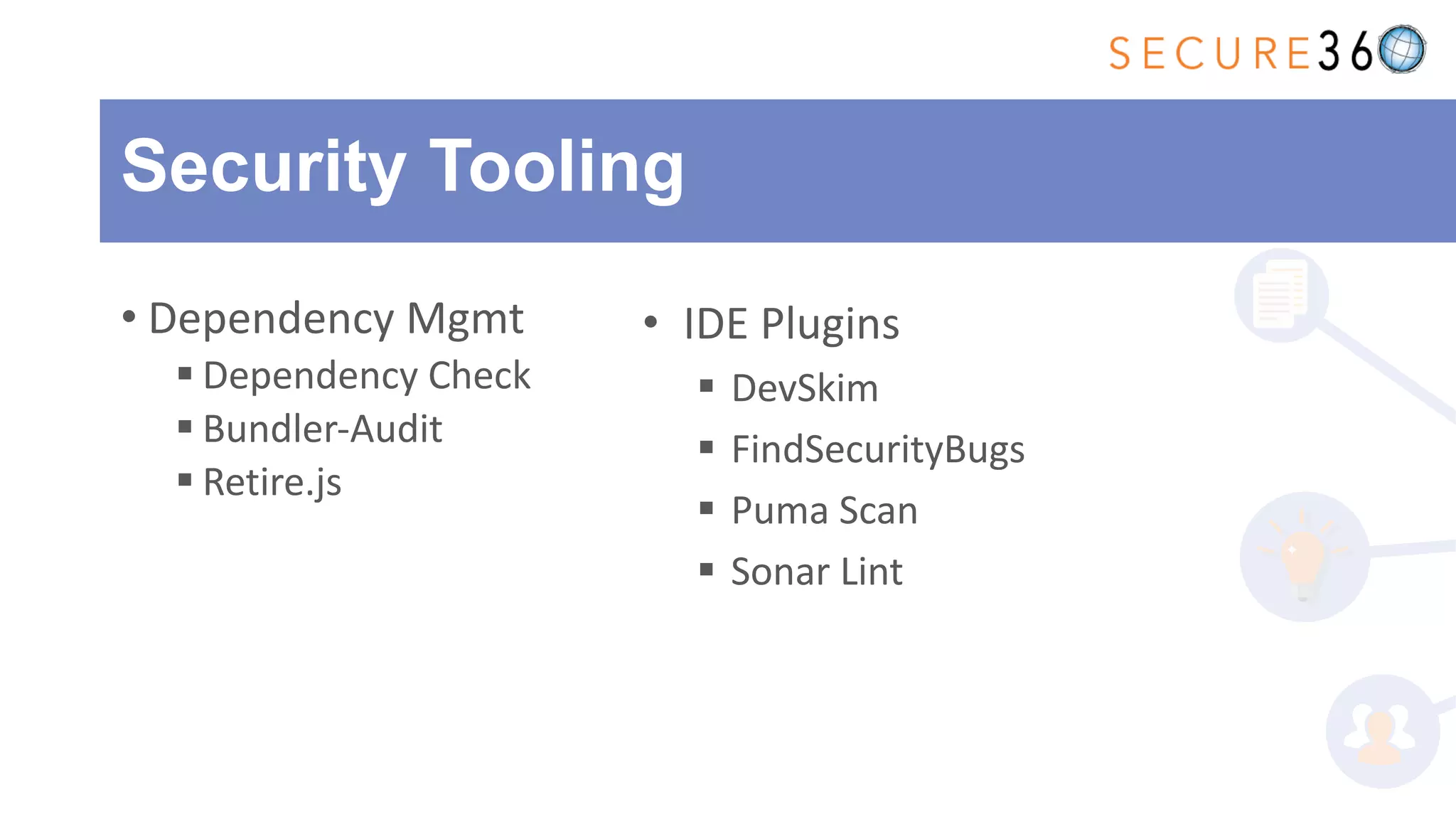 SECURE360

Security Tooling

• Dependency Mgmt
  ▪ Dependency Check
  ▪ Bundler-Audit
  ▪ Retire.js

• IDE Plugins
  ▪ DevSkim
  ▪ FindSecurityBugs
  ▪ Puma Scan
  ▪ Sonar Lint